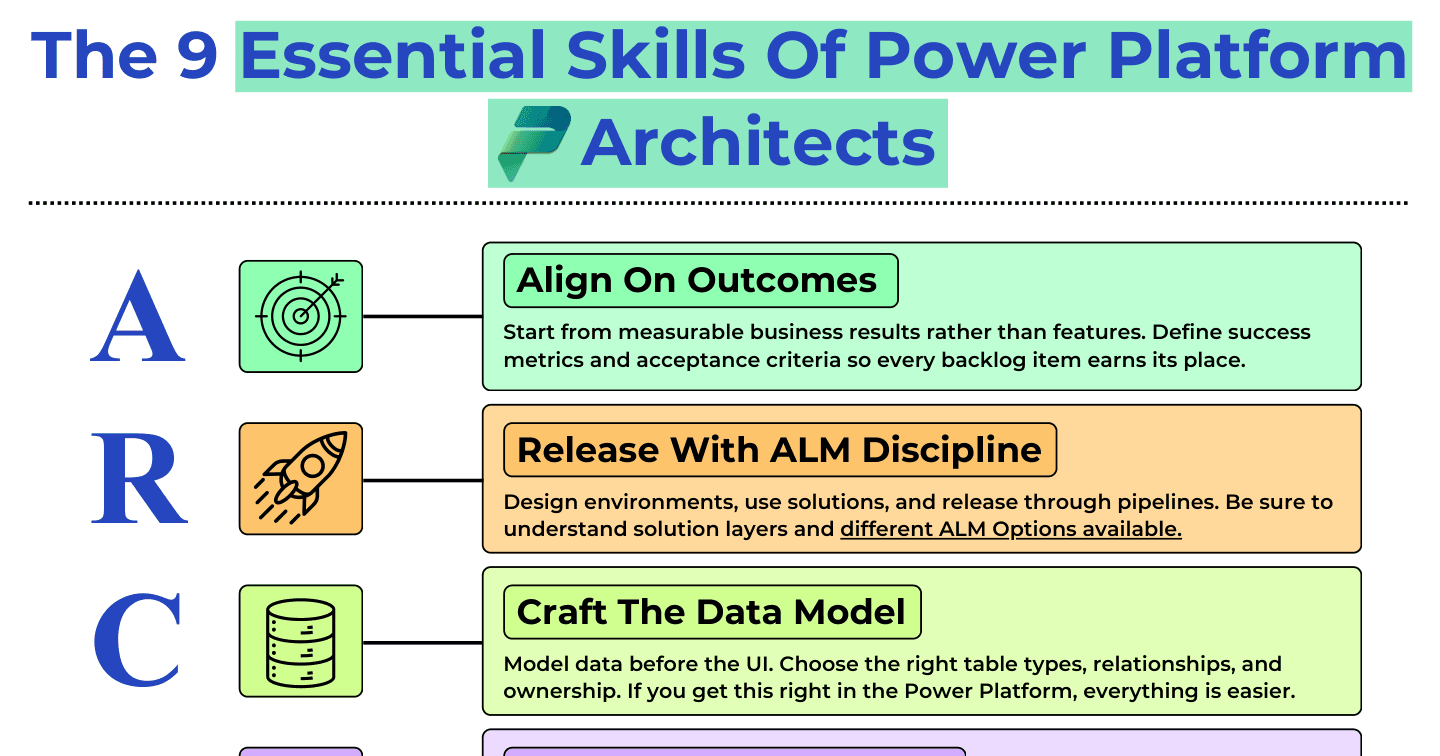 The 9 Essential Skills Of Power Platform Architects

A

Align On Outcomes

Start from measurable business results rather than features. Define success metrics and acceptance criteria so every backlog item earns its place.

R

Release With ALM Discipline

Design environments, use solutions, and release through pipelines. Be sure to understand solution layers and different ALM Options available.

C

Craft The Data Model

Model data before the UI. Choose the right table types, relationships, and ownership. If you get this right in the Power Platform, everything is easier.